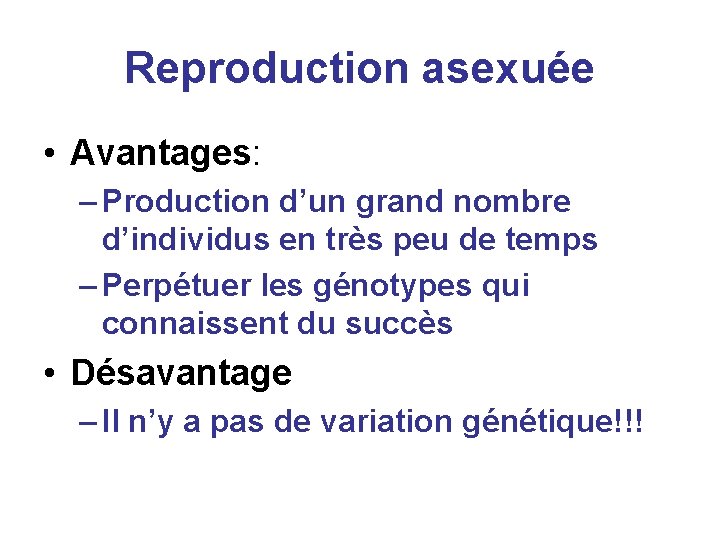 Reproduction asexuée

• Avantages:
– Production d’un grand nombre d’individus en très peu de temps
– Perpétuer les génotypes qui connaissent du succès

• Désavantage
– Il n’y a pas de variation génétique!!!